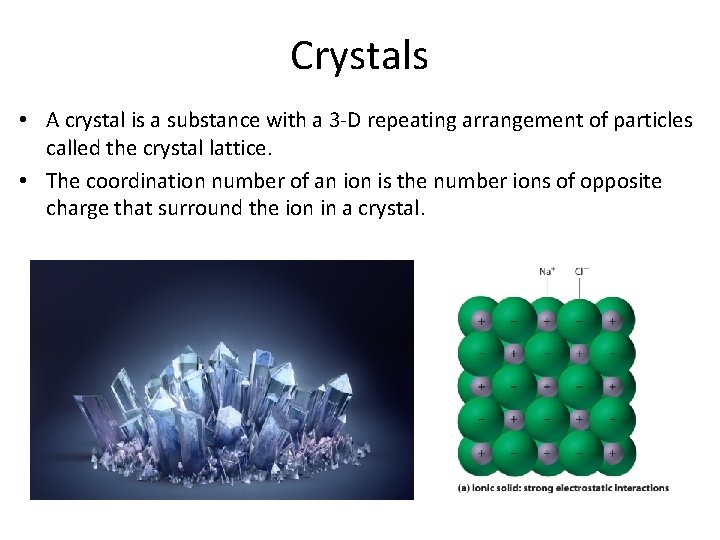 Crystals

• A crystal is a substance with a 3-D repeating arrangement of particles called the crystal lattice.

• The coordination number of an ion is the number ions of opposite charge that surround the ion in a crystal.

$Na^+$ $Cl^-$

+ − + − +
− + − + −
+ − + − +
− + − + −
+ − + − +

(a) Ionic solid: strong electrostatic interactions